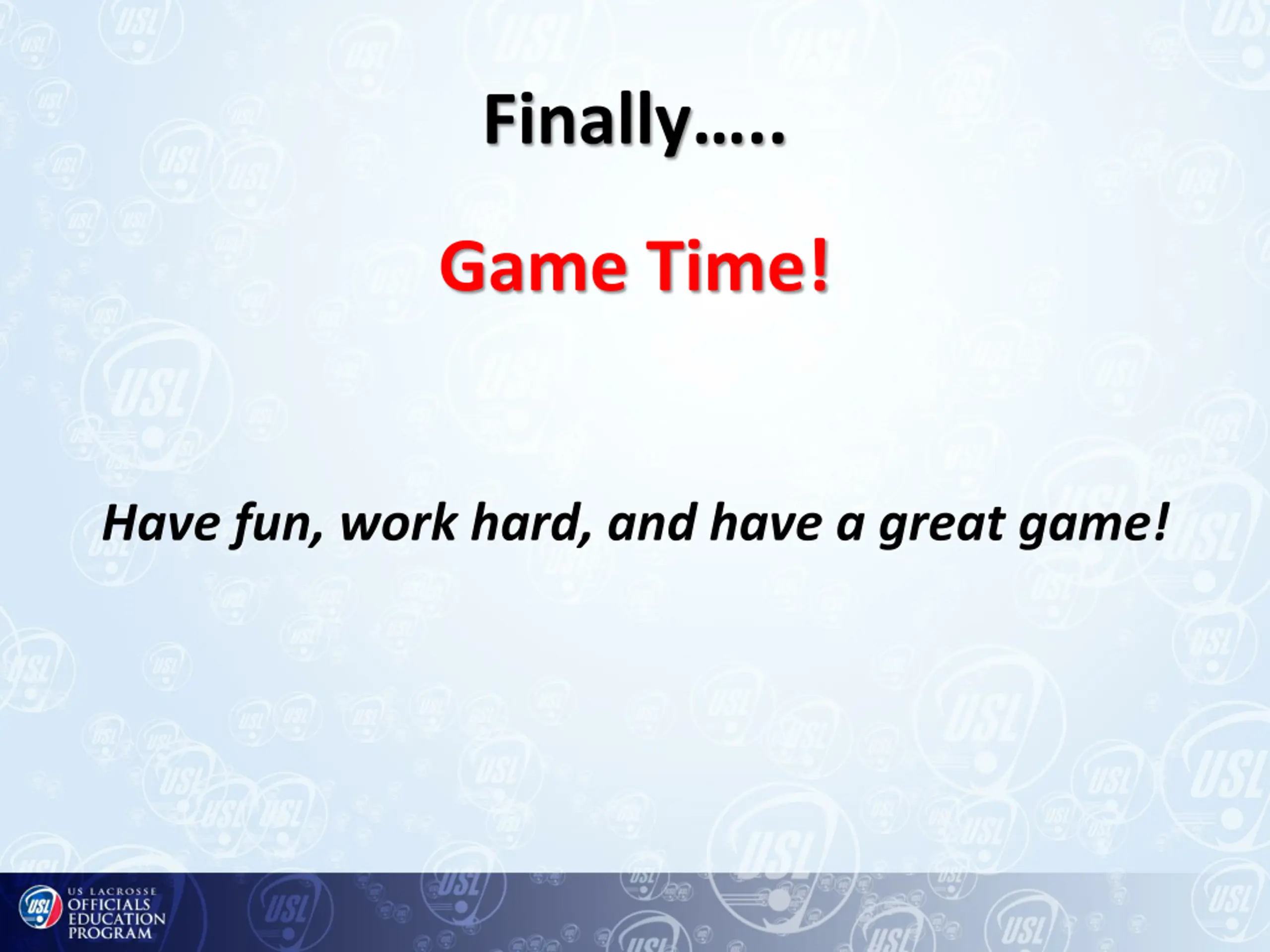 Finally…..

Game Time!

Have fun, work hard, and have a great game!

USL
US LACROSSE
OFFICIALS
EDUCATION
PROGRAM